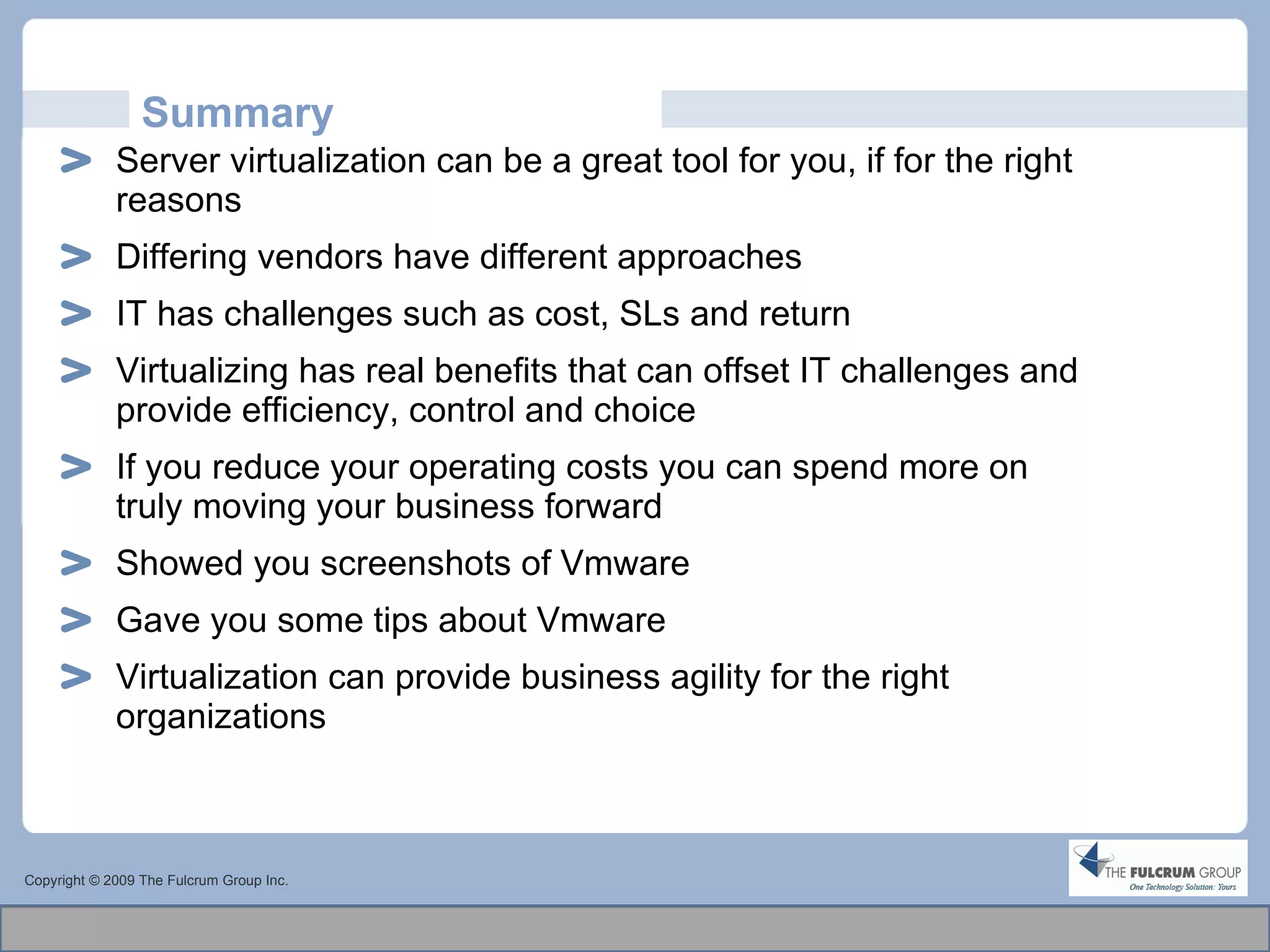 Summary

> Server virtualization can be a great tool for you, if for the right reasons

> Differing vendors have different approaches

> IT has challenges such as cost, SLs and return

> Virtualizing has real benefits that can offset IT challenges and provide efficiency, control and choice

> If you reduce your operating costs you can spend more on truly moving your business forward

> Showed you screenshots of Vmware

> Gave you some tips about Vmware

> Virtualization can provide business agility for the right organizations

Copyright © 2009 The Fulcrum Group Inc.

THE FULCRUM GROUP
One Technology Solution: Yours